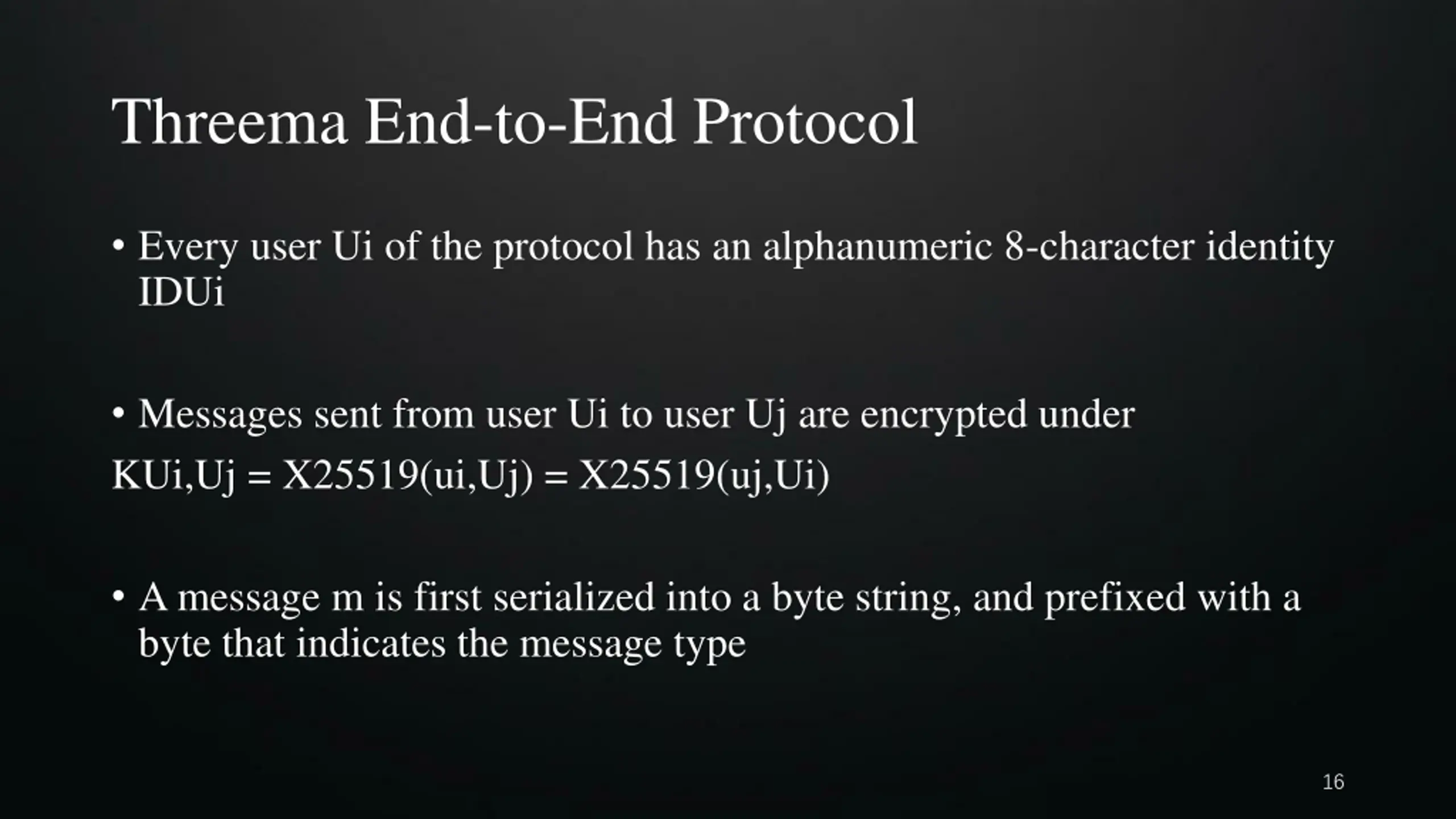 Threema End-to-End Protocol

• Every user Ui of the protocol has an alphanumeric 8-character identity IDUi

• Messages sent from user Ui to user Uj are encrypted under

KUi,Uj = X25519(ui,Uj) = X25519(uj,Ui)

• A message m is first serialized into a byte string, and prefixed with a byte that indicates the message type

16